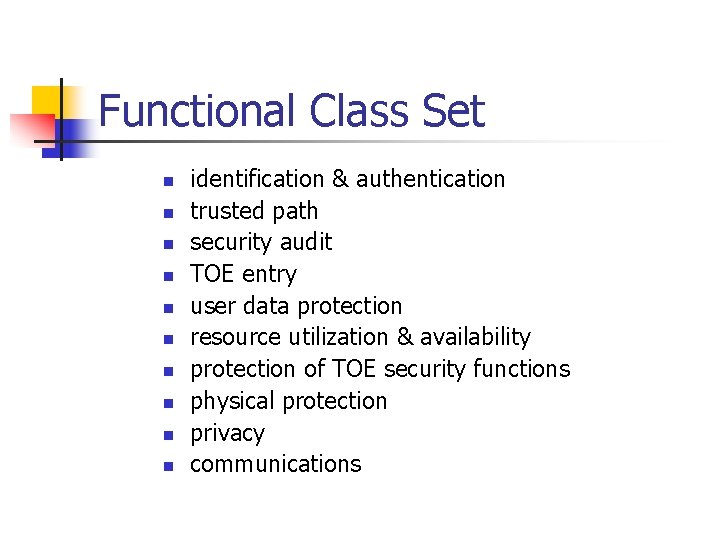 Functional Class Set

- identification & authentication
- trusted path
- security audit
- TOE entry
- user data protection
- resource utilization & availability
- protection of TOE security functions
- physical protection
- privacy
- communications